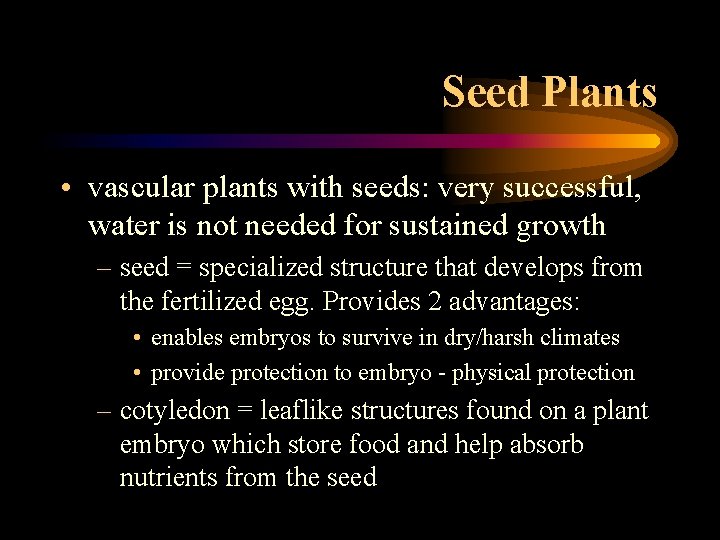 Seed Plants

• vascular plants with seeds: very successful, water is not needed for sustained growth
– seed = specialized structure that develops from the fertilized egg. Provides 2 advantages:
• enables embryos to survive in dry/harsh climates
• provide protection to embryo - physical protection
– cotyledon = leaflike structures found on a plant embryo which store food and help absorb nutrients from the seed